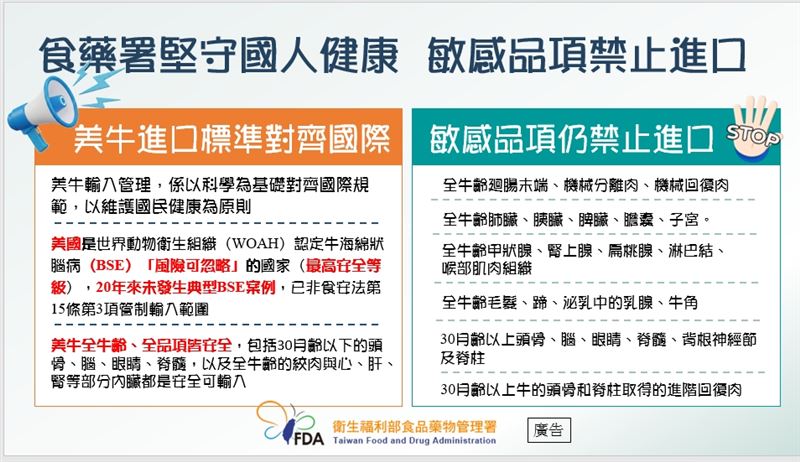 食藥署堅守國人健康　敏感品項禁止進口

美牛進口標準對齊國際

美牛輸入管理，係以科學為基礎對齊國際規範，以維護國民健康為原則

美國是世界動物衛生組織（WOAH）認定牛海綿狀腦病（BSE）「風險可忽略」的國家（最高安全等級），20年來未發生典型BSE案例，已非食安法第15條第3項管制輸入範圍

美牛全牛齡、全品項皆安全，包括30月齡以下的頭骨、腦、眼睛、脊髓，以及全牛齡的絞肉與心、肝、腎等部分內臟都是安全可輸入

敏感品項仍禁止進口

STOP

全牛齡迴腸末端、機械分離肉、機械回復肉

全牛齡肺臟、胰臟、脾臟、膽囊、子宮。

全牛齡甲狀腺、腎上腺、扁桃腺、淋巴結、喉部肌肉組織

全牛齡毛髮、蹄、泌乳中的乳腺、牛角

30月齡以上頭骨、腦、眼睛、脊髓、背根神經節及脊柱

30月齡以上牛的頭骨和脊柱取得的進階回復肉

FDA 衛生福利部食品藥物管理署 Taiwan Food and Drug Administration

廣告